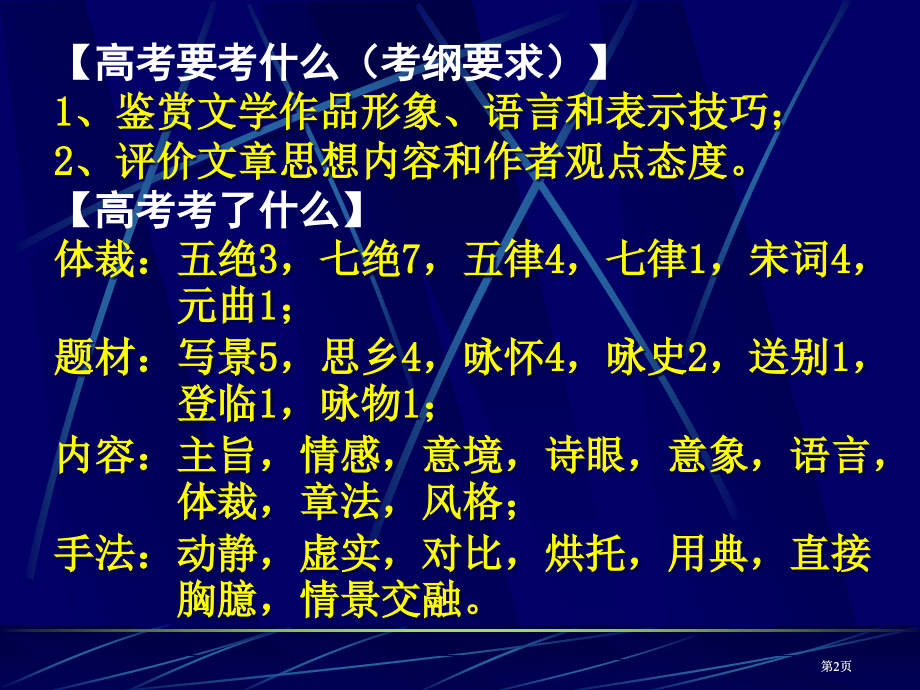 【高考要考什么（考纲要求）】
1、鉴赏文学作品形象、语言和表示技巧；
2、评价文章思想内容和作者观点态度。
【高考考了什么】
体裁：五绝3，七绝7，五律4，七律1，宋词4，元曲1；
题材：写景5，思乡4，咏怀4，咏史2，送别1，登临1，咏物1；
内容：主旨，情感，意境，诗眼，意象，语言，体裁，章法，风格；
手法：动静，虚实，对比，烘托，用典，直接胸臆，情景交融。

第2页